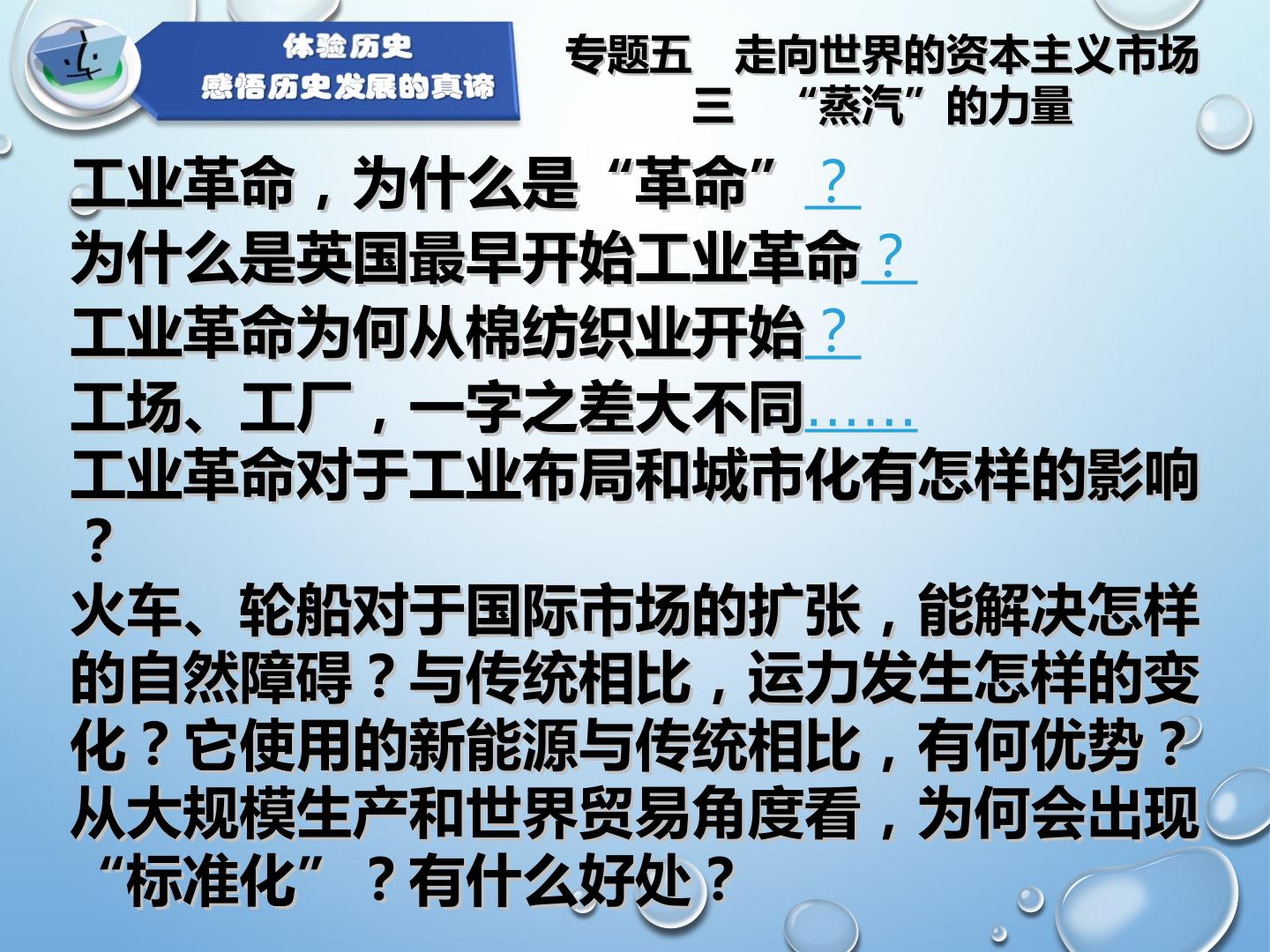 体验历史
感悟历史发展的真谛

专题五 走向世界的资本主义市场
三 “蒸汽”的力量

工业革命，为什么是“革命”？

为什么是英国最早开始工业革命？

工业革命为何从棉纺织业开始？

工场、工厂，一字之差大不同……

工业革命对于工业布局和城市化有怎样的影响？

火车、轮船对于国际市场的扩张，能解决怎样的自然障碍？与传统相比，运力发生怎样的变化？它使用的新能源与传统相比，有何优势？从大规模生产和世界贸易角度看，为何会出现“标准化”？有什么好处？